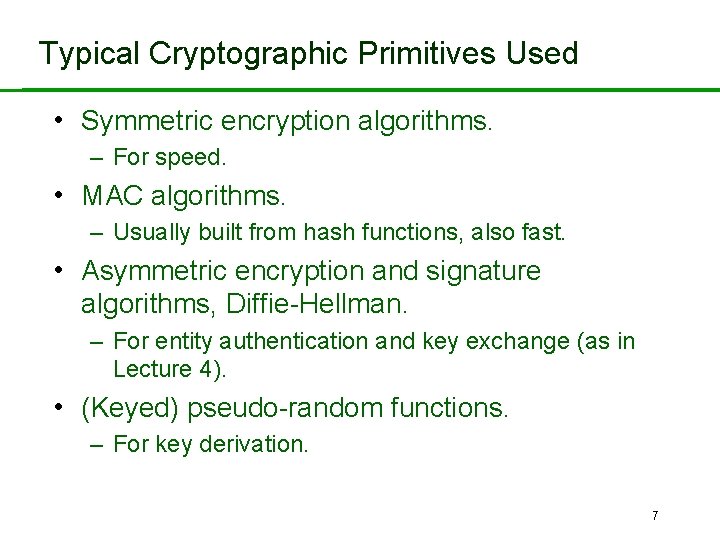 Typical Cryptographic Primitives Used

• Symmetric encryption algorithms.
 – For speed.
• MAC algorithms.
 – Usually built from hash functions, also fast.
• Asymmetric encryption and signature algorithms, Diffie-Hellman.
 – For entity authentication and key exchange (as in Lecture 4).
• (Keyed) pseudo-random functions.
 – For key derivation.

7